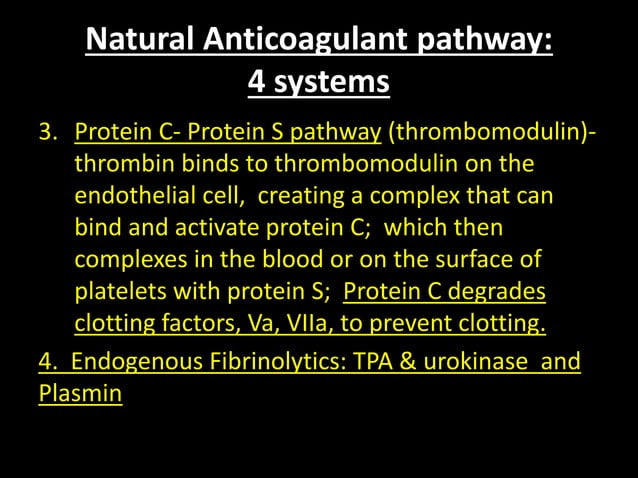 Natural Anticoagulant pathway:
4 systems

3. Protein C- Protein S pathway (thrombomodulin)- thrombin binds to thrombomodulin on the endothelial cell, creating a complex that can bind and activate protein C; which then complexes in the blood or on the surface of platelets with protein S; Protein C degrades clotting factors, Va, VIIa, to prevent clotting.

4. Endogenous Fibrinolytics: TPA & urokinase and Plasmin